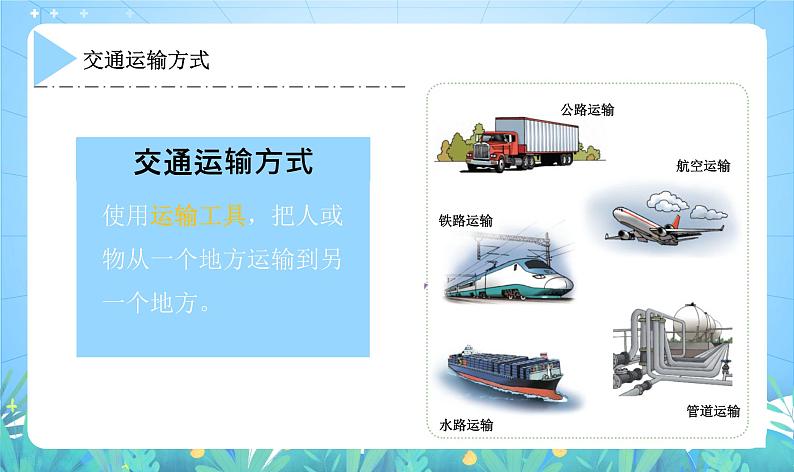 交通运输方式

交通运输方式

使用运输工具，把人或物从一个地方运输到另一个地方。

公路运输

航空运输

铁路运输

水路运输

管道运输